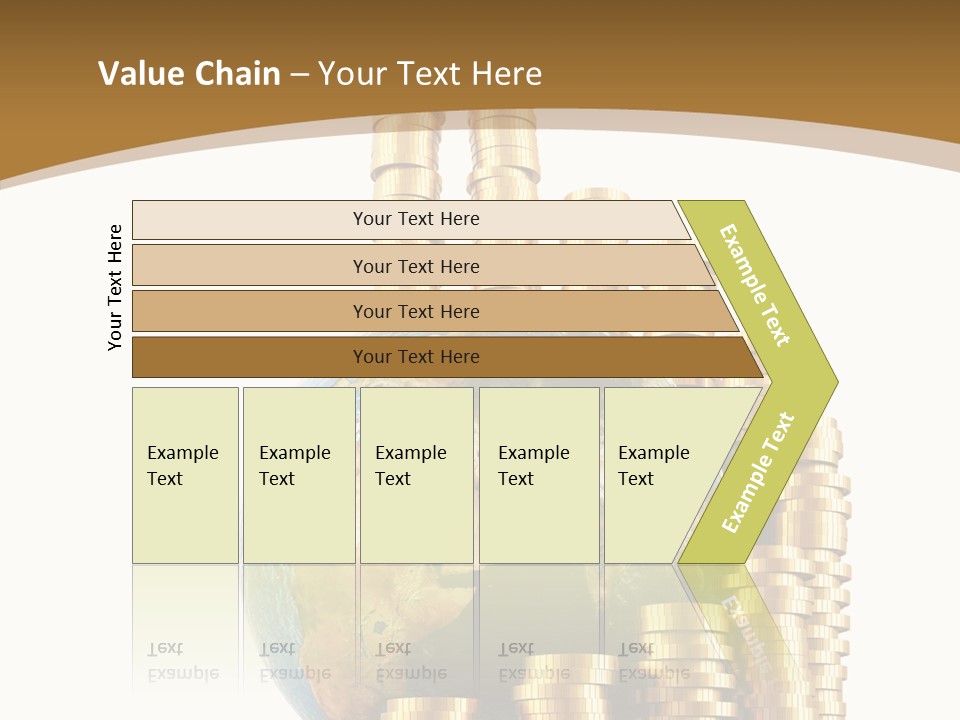 Value Chain – Your Text Here

Your Text Here

Your Text Here

Your Text Here

Your Text Here

Your Text Here

Example Text

Example Text

Example Text

Example Text

Example Text

Example Text

Example Text